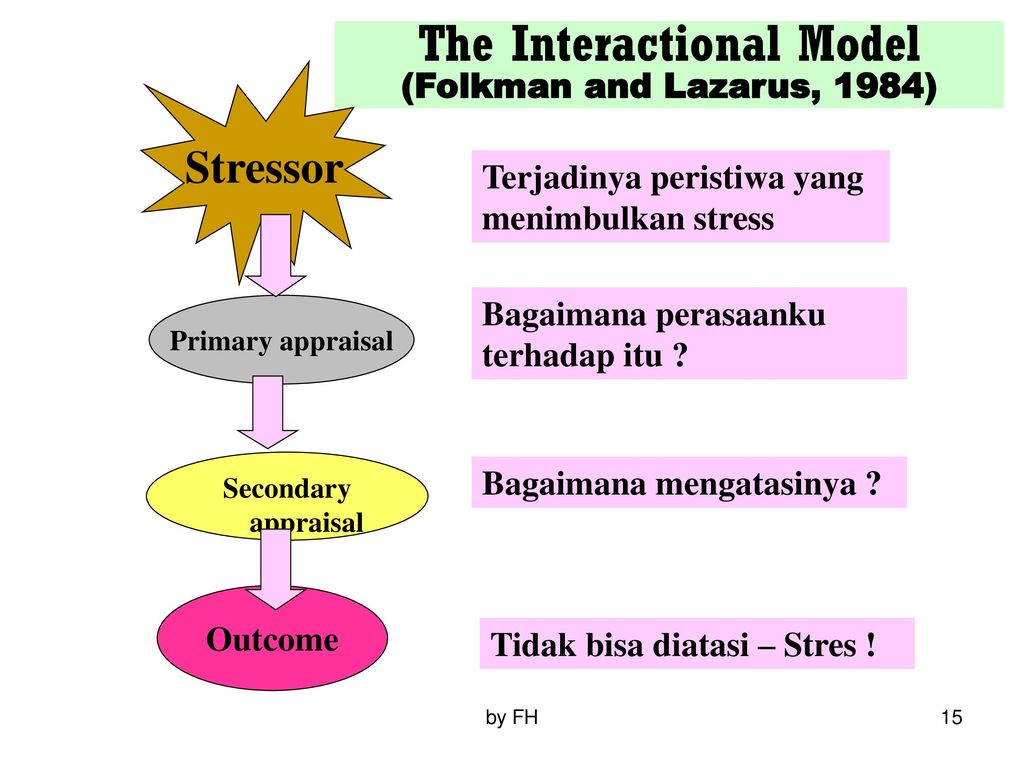 The Interactional Model
(Folkman and Lazarus, 1984)

Stressor

Terjadinya peristiwa yang menimbulkan stress

Primary appraisal

Bagaimana perasaanku terhadap itu ?

Secondary appraisal

Bagaimana mengatasinya ?

Outcome

Tidak bisa diatasi – Stres !

by FH

15